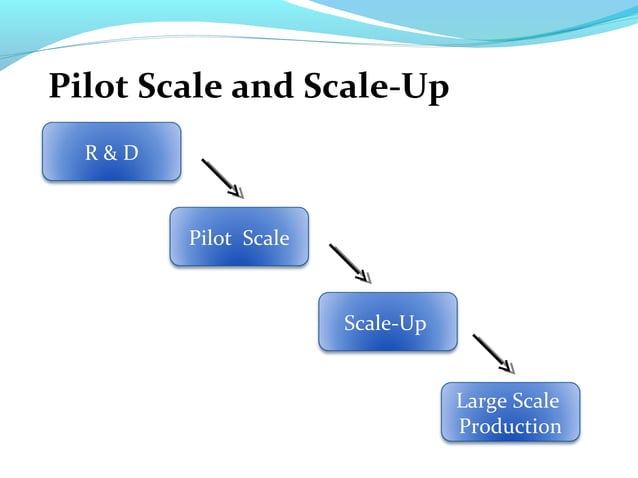 Pilot Scale and Scale-Up

R & D

Pilot Scale

Scale-Up

Large Scale Production